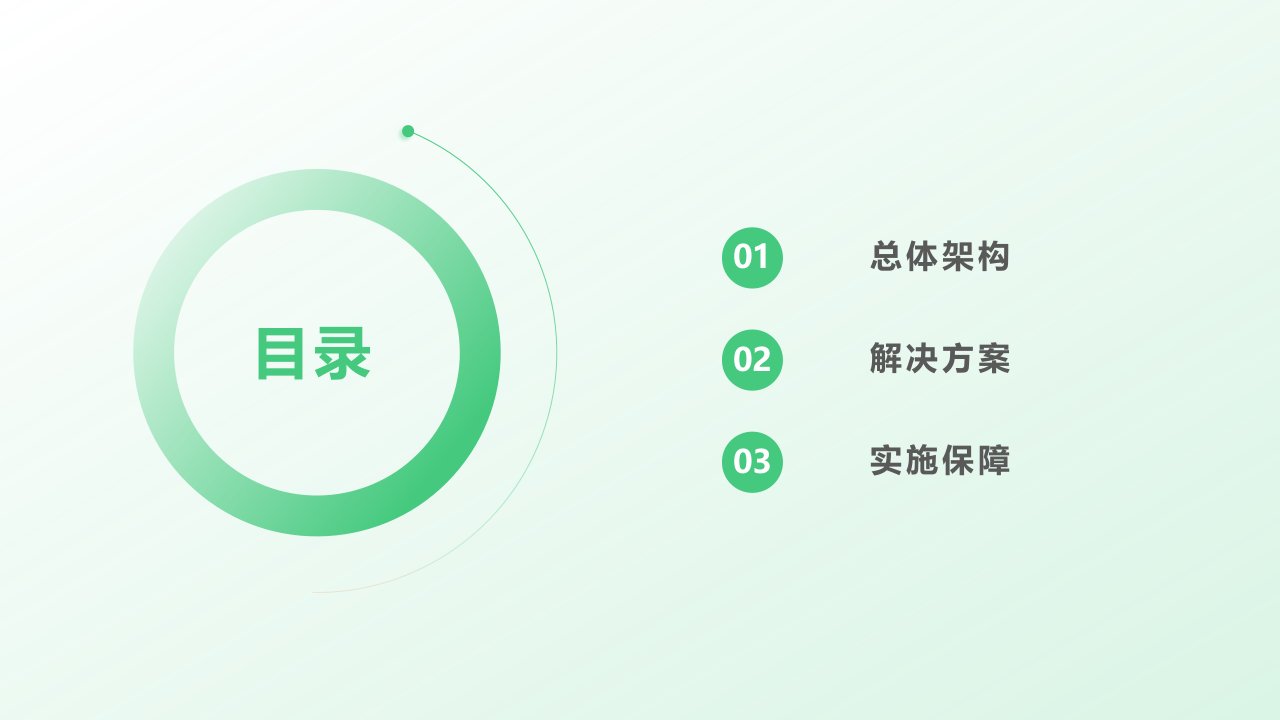 目录

01 总体架构

02 解决方案

03 实施保障